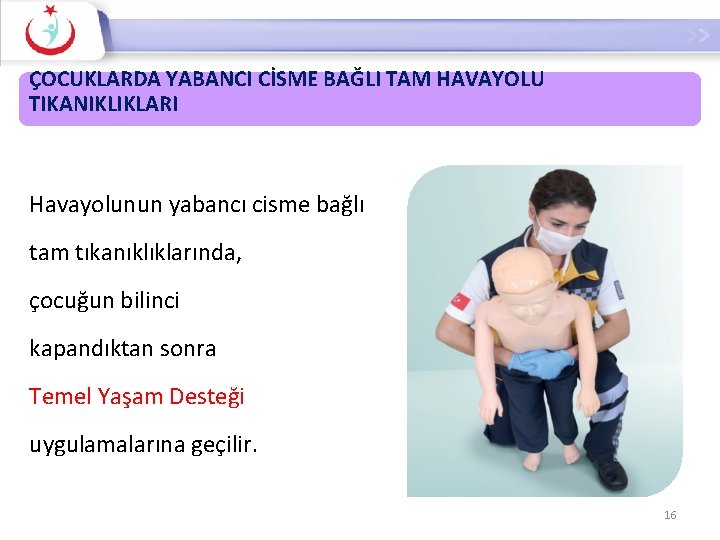 ÇOCUKLARDA YABANCI CİSME BAĞLI TAM HAVAYOLU TIKANIKLIKLARI

Havayolunun yabancı cisme bağlı tam tıkanıklıklarında, çocuğun bilinci kapandıktan sonra Temel Yaşam Desteği uygulamalarına geçilir.

16